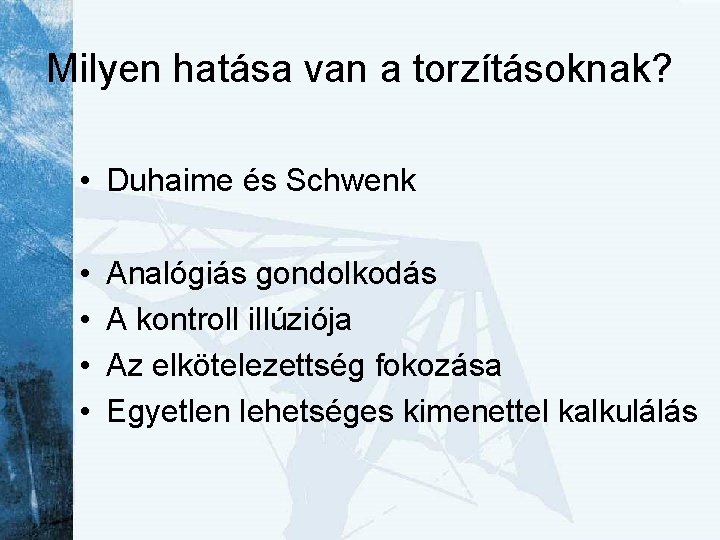 Milyen hatása van a torzításoknak?

• Duhaime és Schwenk

• Analógiás gondolkodás
• A kontroll illúziója
• Az elkötelezettség fokozása
• Egyetlen lehetséges kimenettel kalkulálás